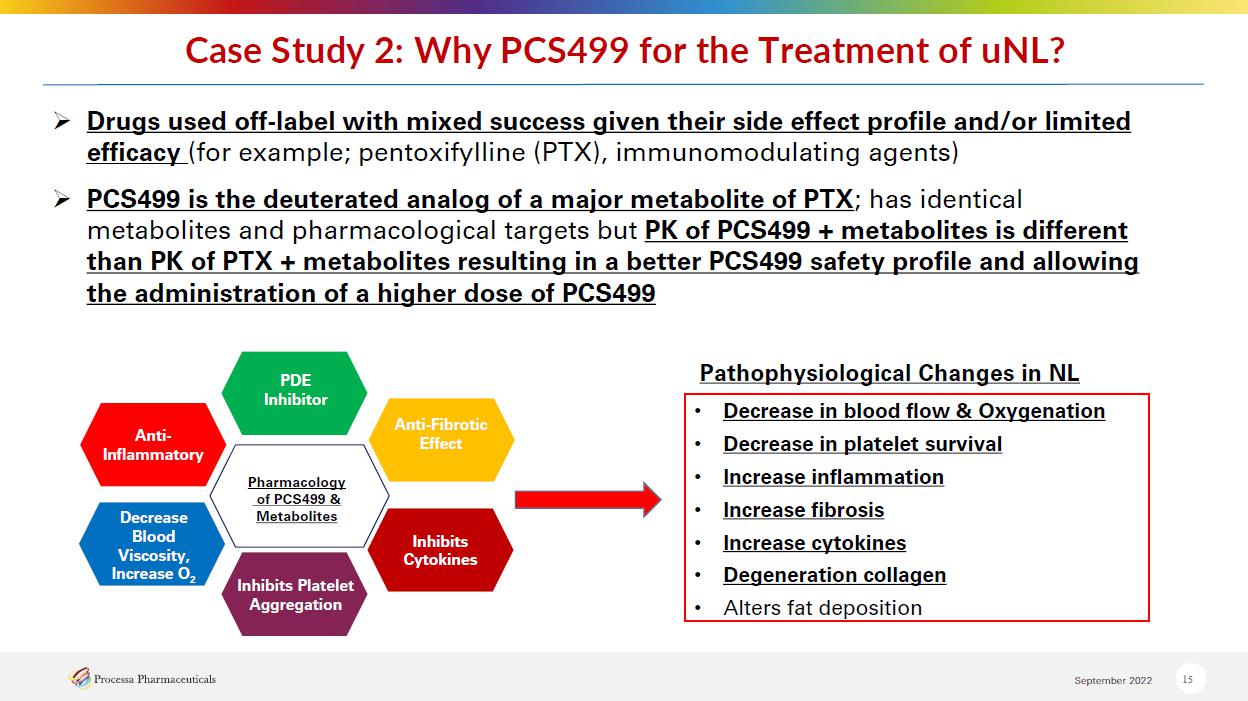 Case Study 2: Why PCS499 for the Treatment of uNL?

➢ Drugs used off-label with mixed success given their side effect profile and/or limited efficacy (for example; pentoxifylline (PTX), immunomodulating agents)

➢ PCS499 is the deuterated analog of a major metabolite of PTX; has identical metabolites and pharmacological targets but PK of PCS499 + metabolites is different than PK of PTX + metabolites resulting in a better PCS499 safety profile and allowing the administration of a higher dose of PCS499

PDE Inhibitor

Anti-Inflammatory

Anti-Fibrotic Effect

Pharmacology of PCS499 & Metabolites

Decrease Blood Viscosity, Increase $O_2$

Inhibits Cytokines

Inhibits Platelet Aggregation

Pathophysiological Changes in NL

• Decrease in blood flow & Oxygenation
• Decrease in platelet survival
• Increase inflammation
• Increase fibrosis
• Increase cytokines
• Degeneration collagen
• Alters fat deposition

Processa Pharmaceuticals

September 2022

15